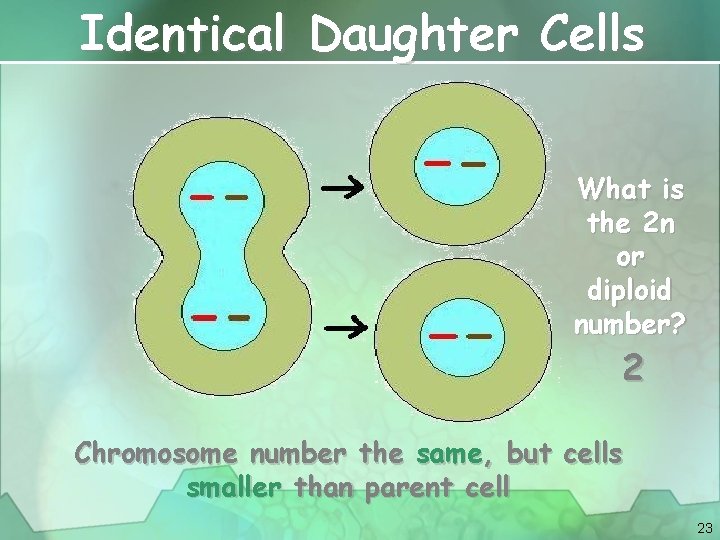 Identical Daughter Cells

What is the 2n or diploid number?

2

Chromosome number the same, but cells smaller than parent cell

23